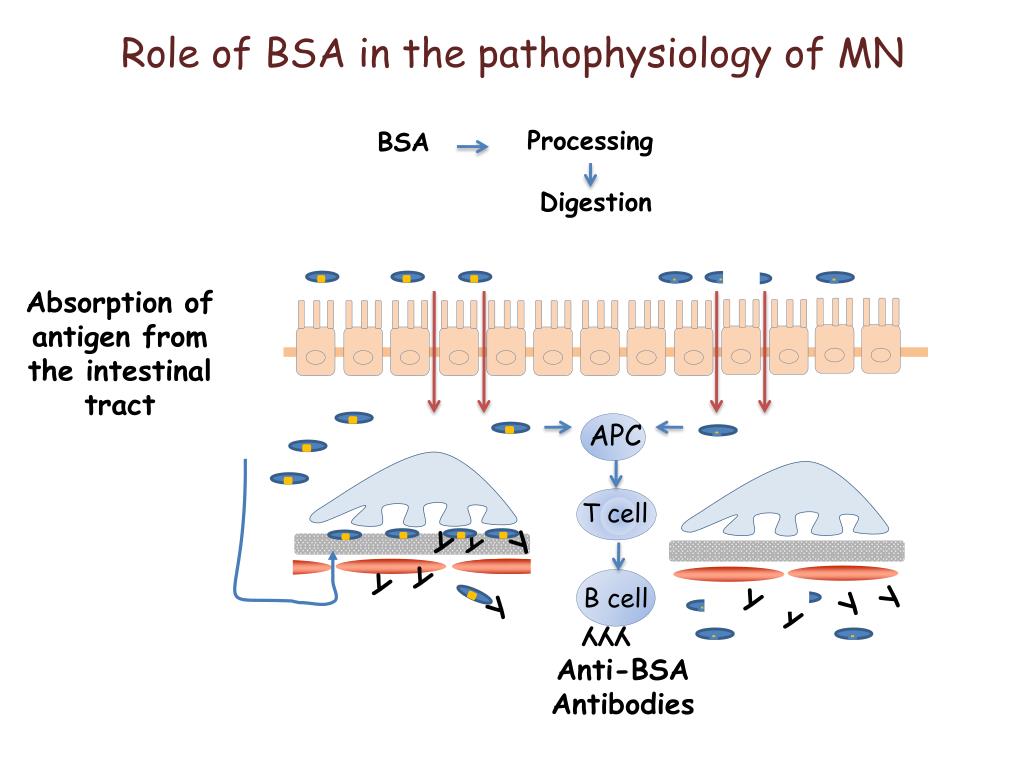 Role of BSA in the pathophysiology of MN

BSA

Processing

Digestion

Absorption of antigen from the intestinal tract

APC

T cell

B cell

Anti-BSA Antibodies